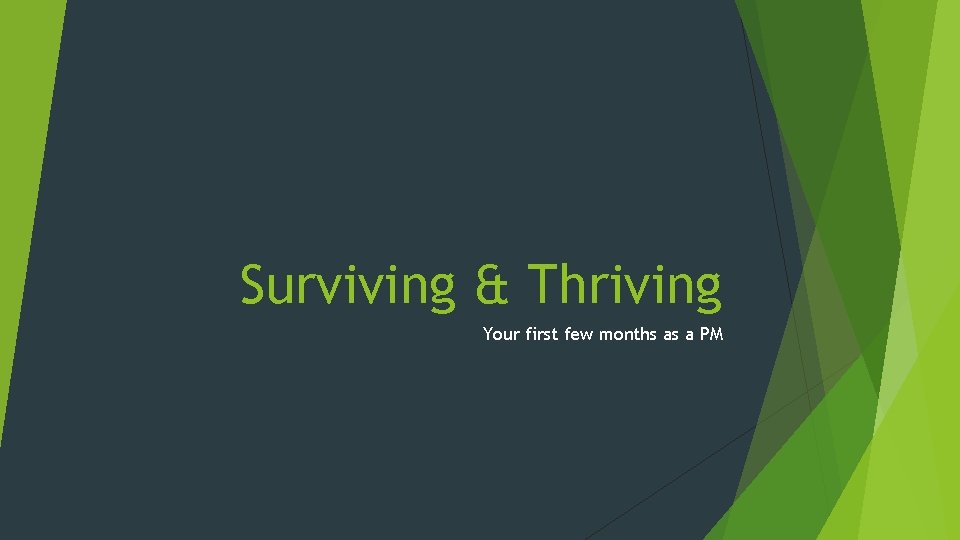 Surviving & Thriving

Your first few months as a PM